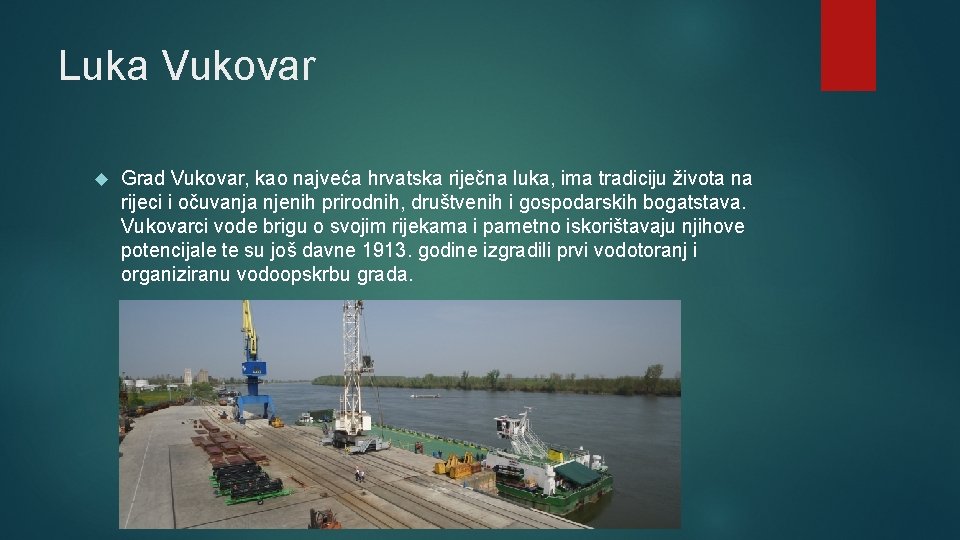 Luka Vukovar

Grad Vukovar, kao najveća hrvatska riječna luka, ima tradiciju života na rijeci i očuvanja njenih prirodnih, društvenih i gospodarskih bogatstava. Vukovarci vode brigu o svojim rijekama i pametno iskorištavaju njihove potencijale te su još davne 1913. godine izgradili prvi vodotoranj i organiziranu vodoopskrbu grada.